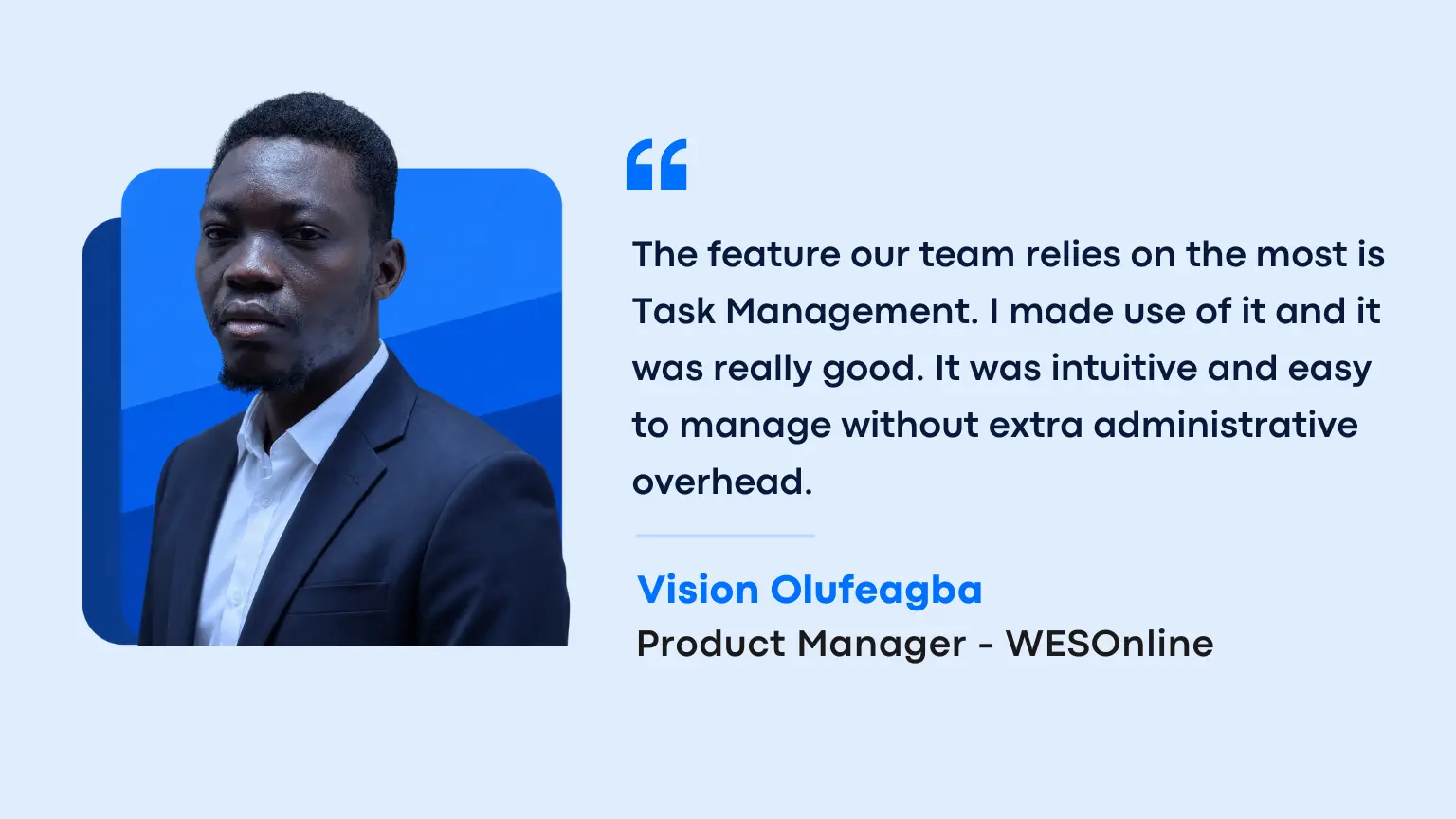 “

The feature our team relies on the most is Task Management. I made use of it and it was really good. It was intuitive and easy to manage without extra administrative overhead.

Vision Olufeagba
Product Manager - WESOnline